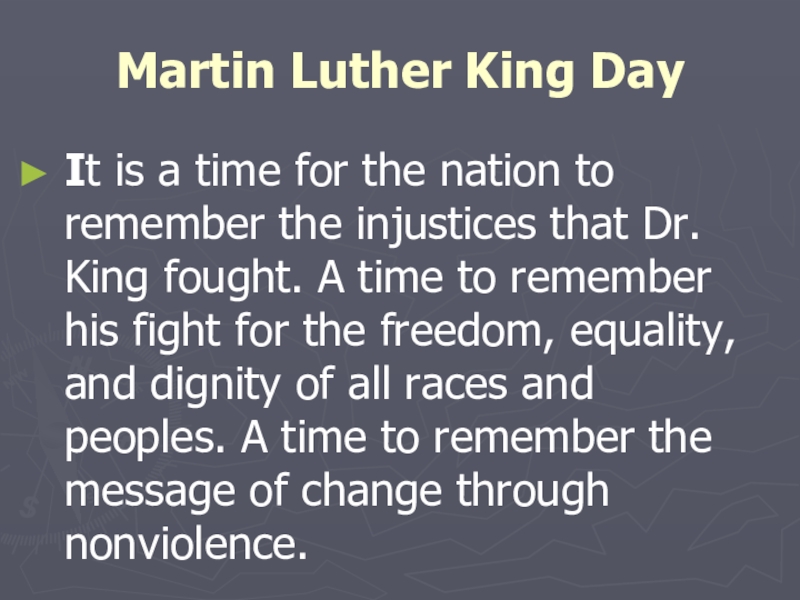 Martin Luther King Day

It is a time for the nation to remember the injustices that Dr. King fought. A time to remember his fight for the freedom, equality, and dignity of all races and peoples. A time to remember the message of change through nonviolence.